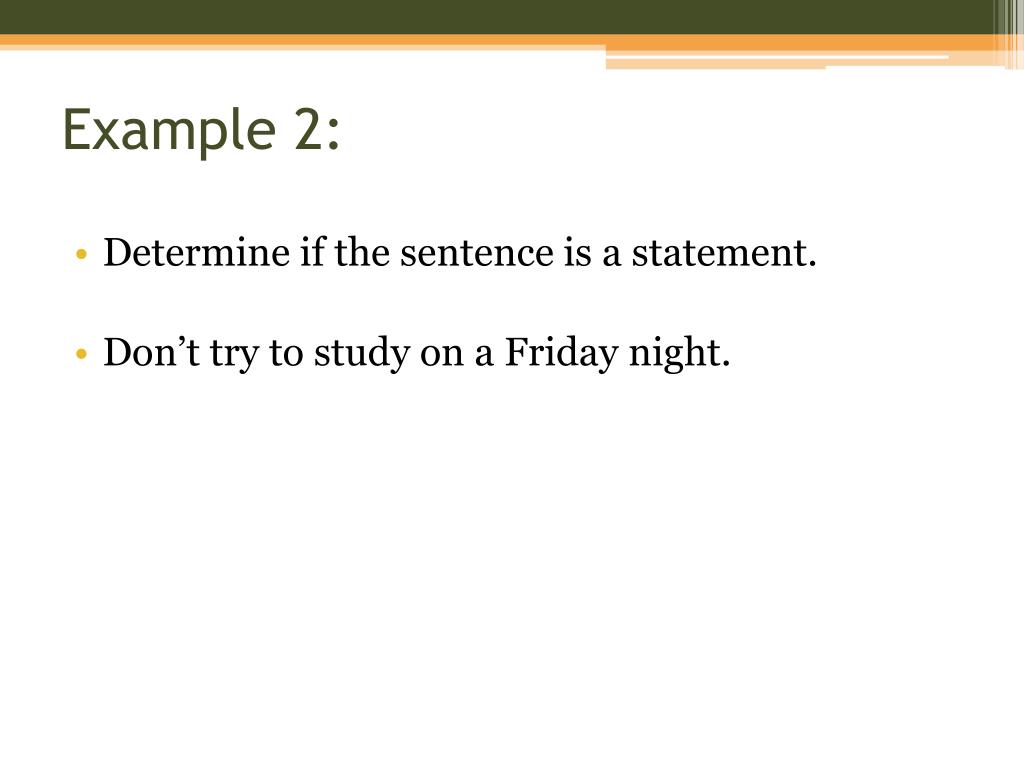 Example 2:

• Determine if the sentence is a statement.

• Don’t try to study on a Friday night.